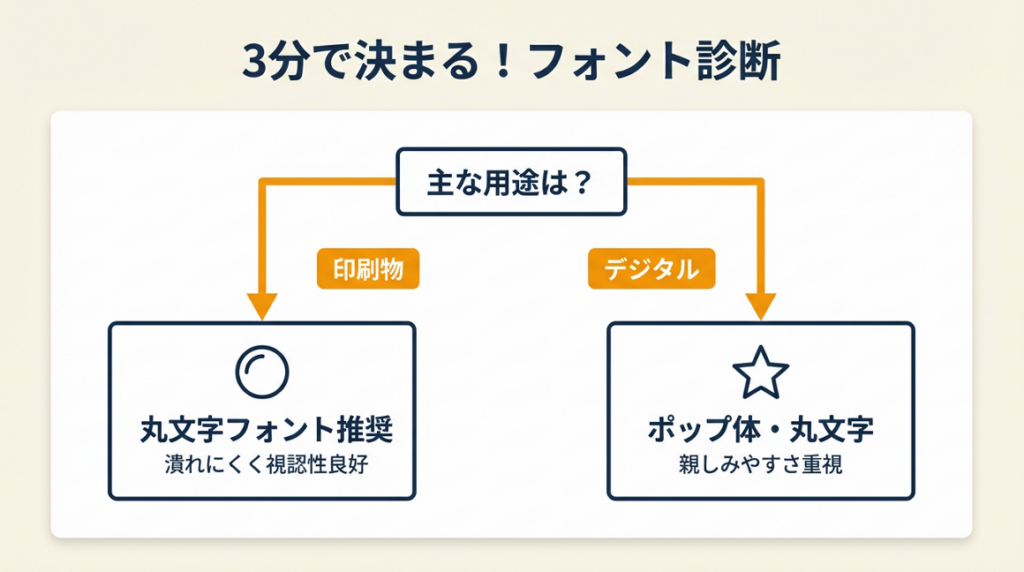 3分で決まる！フォント診断

主な用途は？

印刷物

デジタル

丸文字フォント推奨
潰れにくく視認性良好

ポップ体・丸文字
親しみやすさ重視